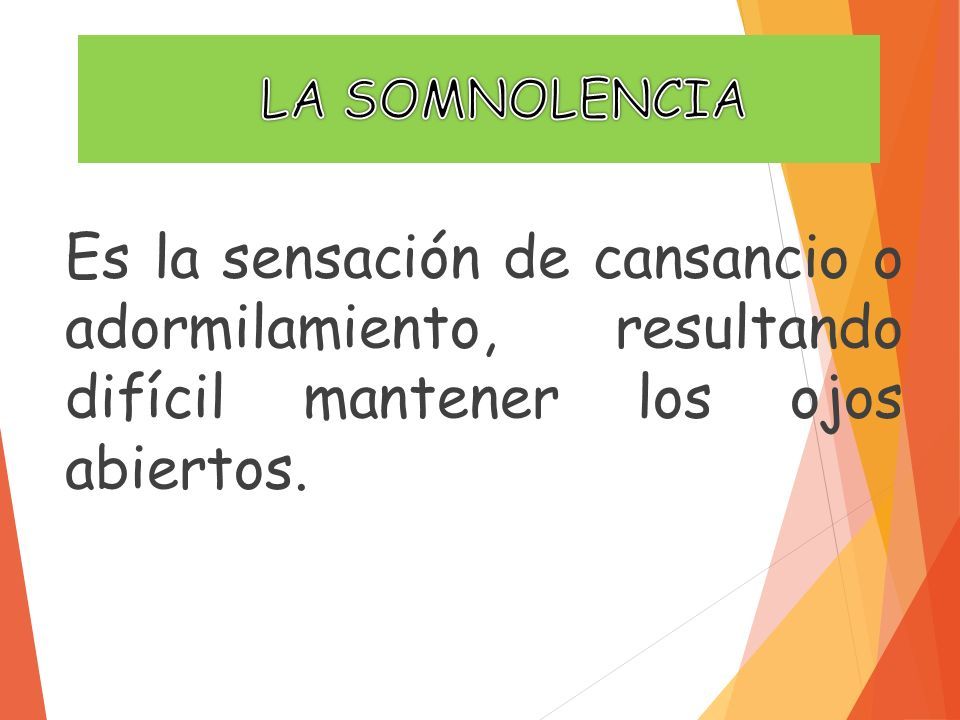 LA SOMNOLENCIA

Es la sensación de cansancio o adormilamiento, resultando difícil mantener los ojos abiertos.